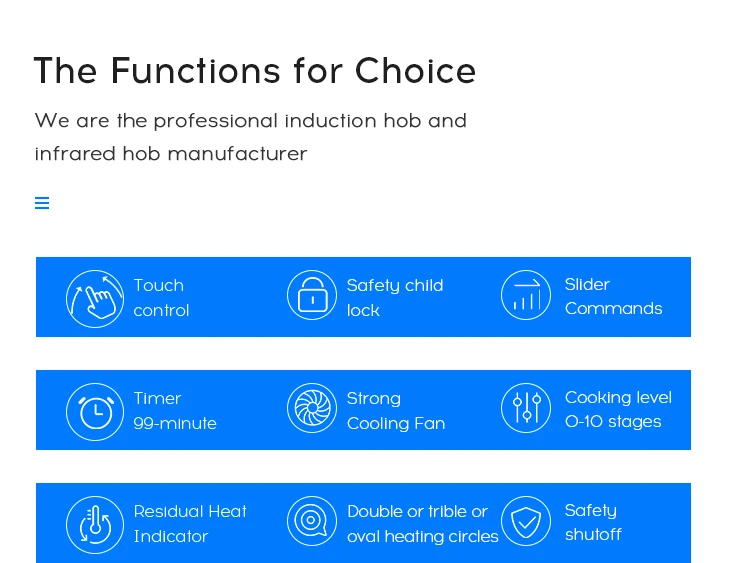 The Functions for Choice

We are the professional induction hob and infrared hob manufacturer

Touch control

Safety child lock

Slider Commands

Timer 99-minute

Strong Cooling Fan

Cooking level 0-10 stages

Residual Heat Indicator

Double or trible or oval heating circles

Safety shutoff